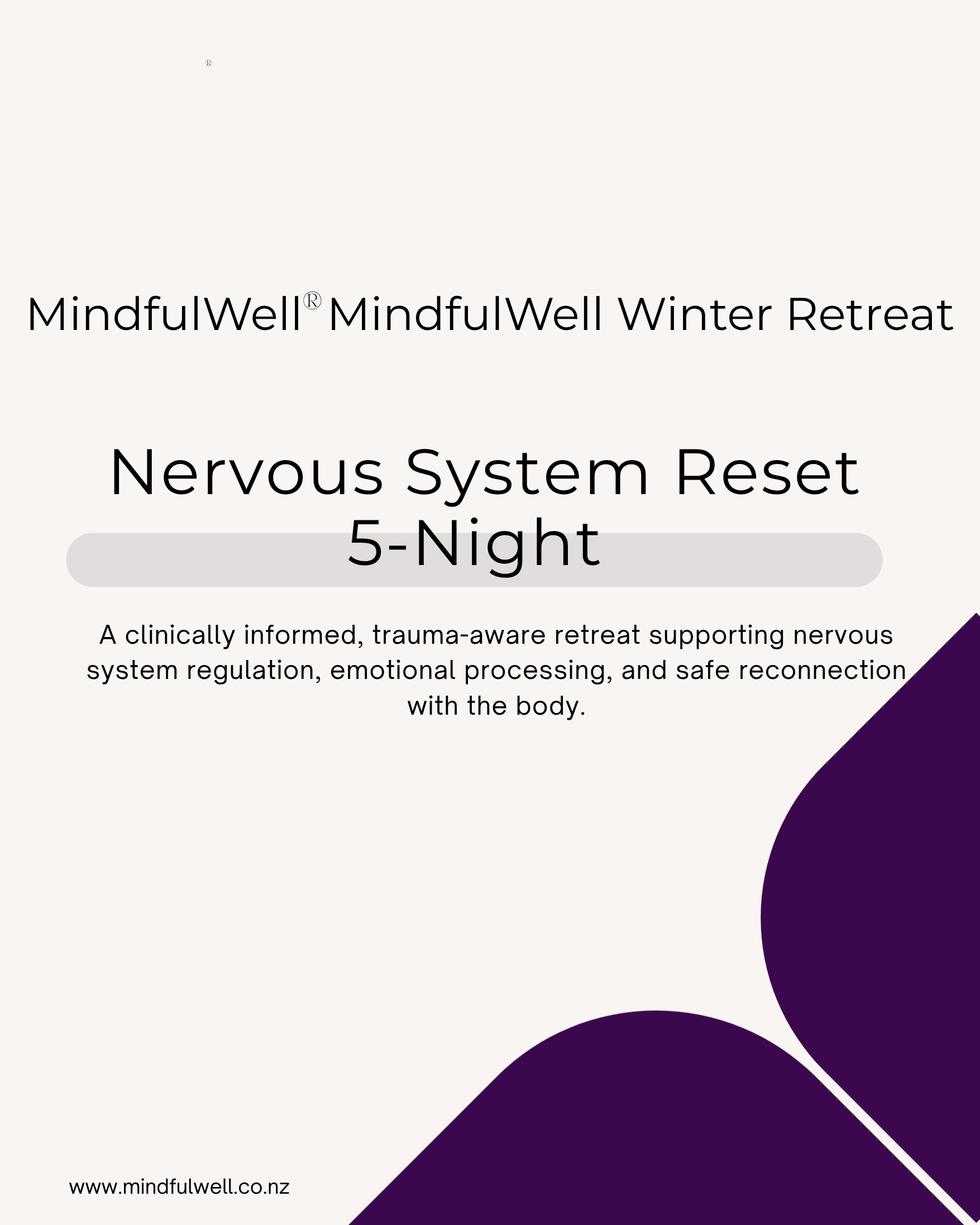 ®

MindfulWell® MindfulWell Winter Retreat

Nervous System Reset
5-Night

A clinically informed, trauma-aware retreat supporting nervous system regulation, emotional processing, and safe reconnection with the body.

www.mindfulwell.co.nz